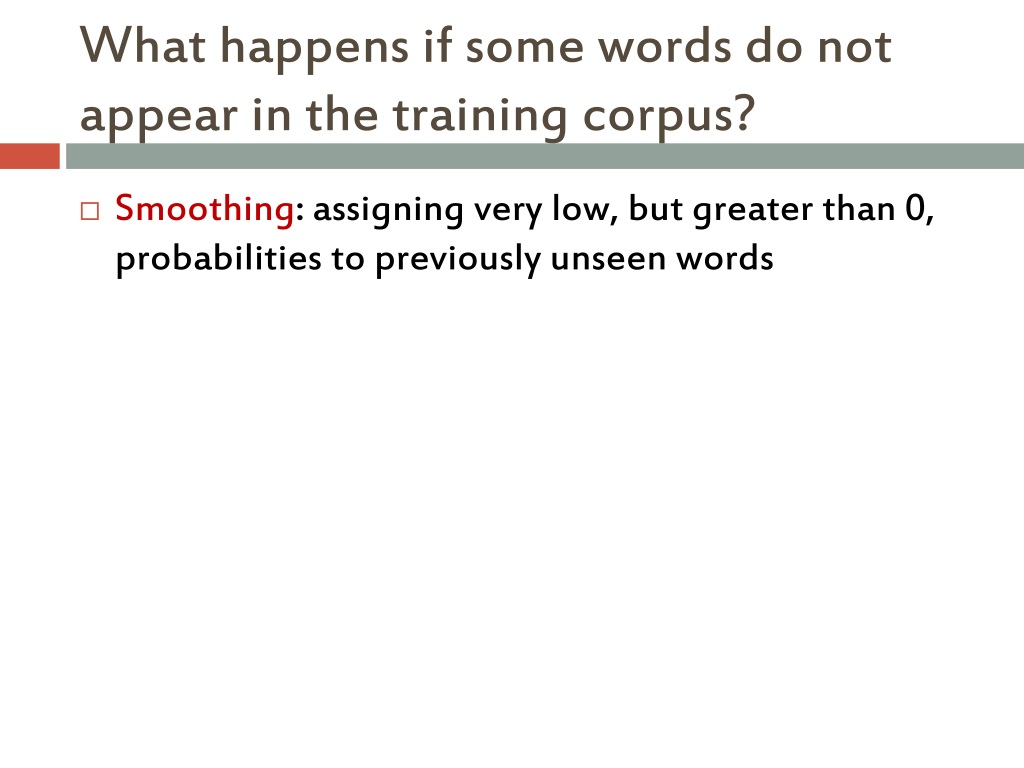 What happens if some words do not appear in the training corpus?

□ Smoothing: assigning very low, but greater than 0, probabilities to previously unseen words